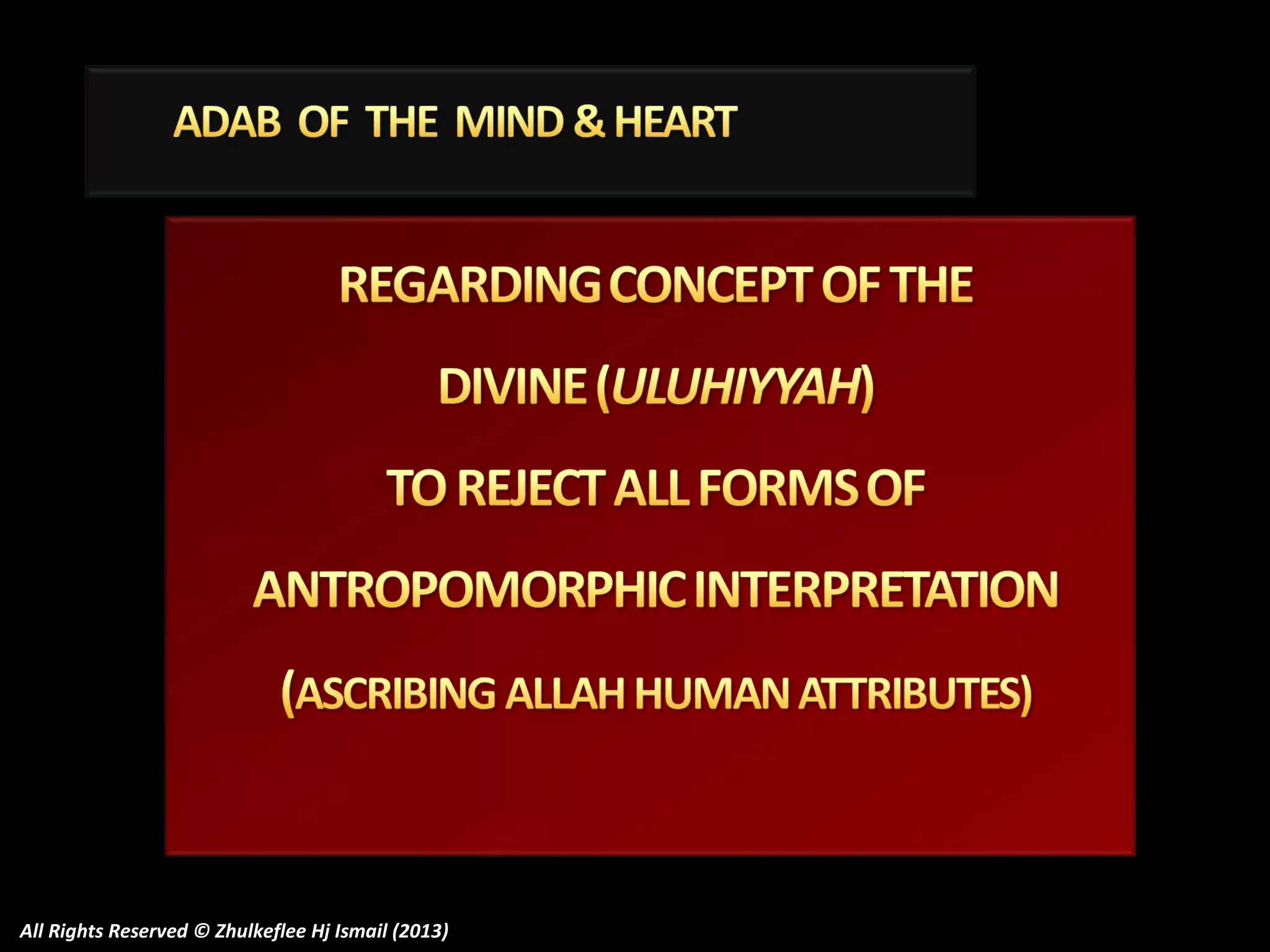 ADAB OF THE MIND & HEART

REGARDING CONCEPT OF THE DIVINE (ULUHIYYAH)

TO REJECT ALL FORMS OF ANTROPOMORPHIC INTERPRETATION

(ASCRIBING ALLAH HUMAN ATTRIBUTES)

All Rights Reserved © Zhulkeflee Hj Ismail (2013)